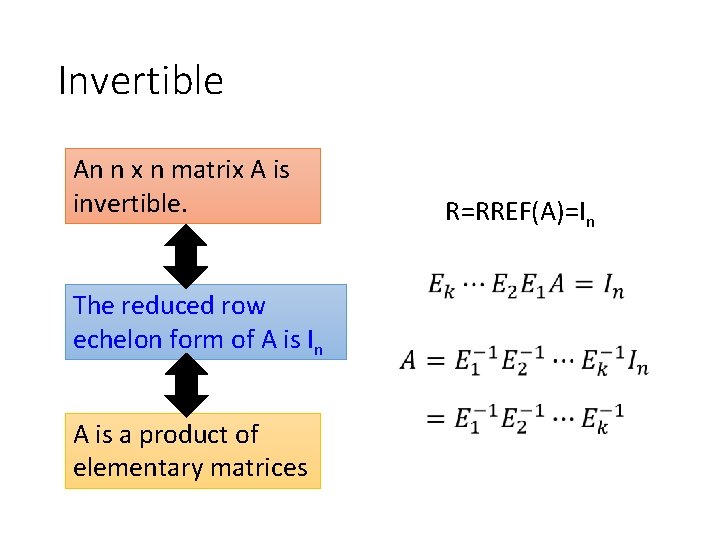 Invertible

An n x n matrix A is invertible.

The reduced row echelon form of A is $I_n$

A is a product of elementary matrices

R=RREF(A)=$I_n$

$E_k \cdots E_2 E_1 A = I_n$

$A = E_1^{-1} E_2^{-1} \cdots E_k^{-1} I_n$

$= E_1^{-1} E_2^{-1} \cdots E_k^{-1}$